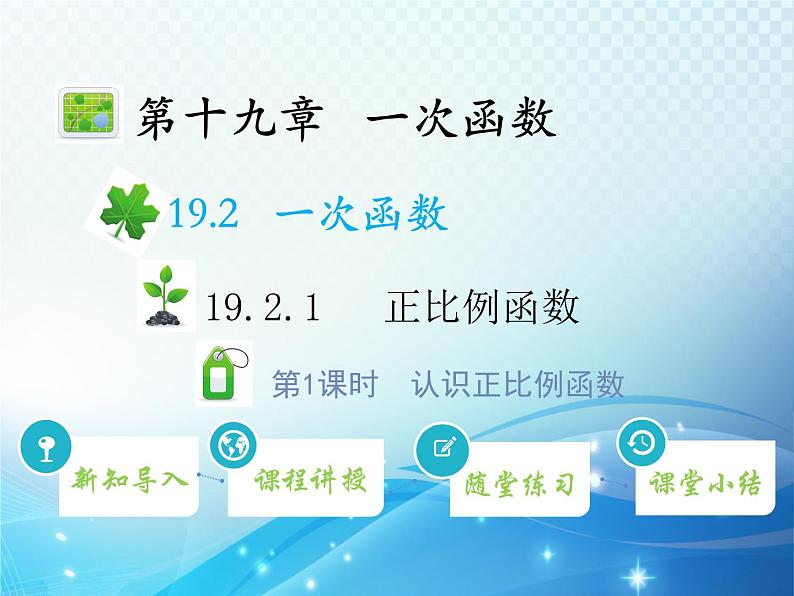 第十九章　一次函数

19.2　一次函数

19.2.1　　正比例函数

第1课时　认识正比例函数

新知导入

课程讲授

随堂练习

课堂小结